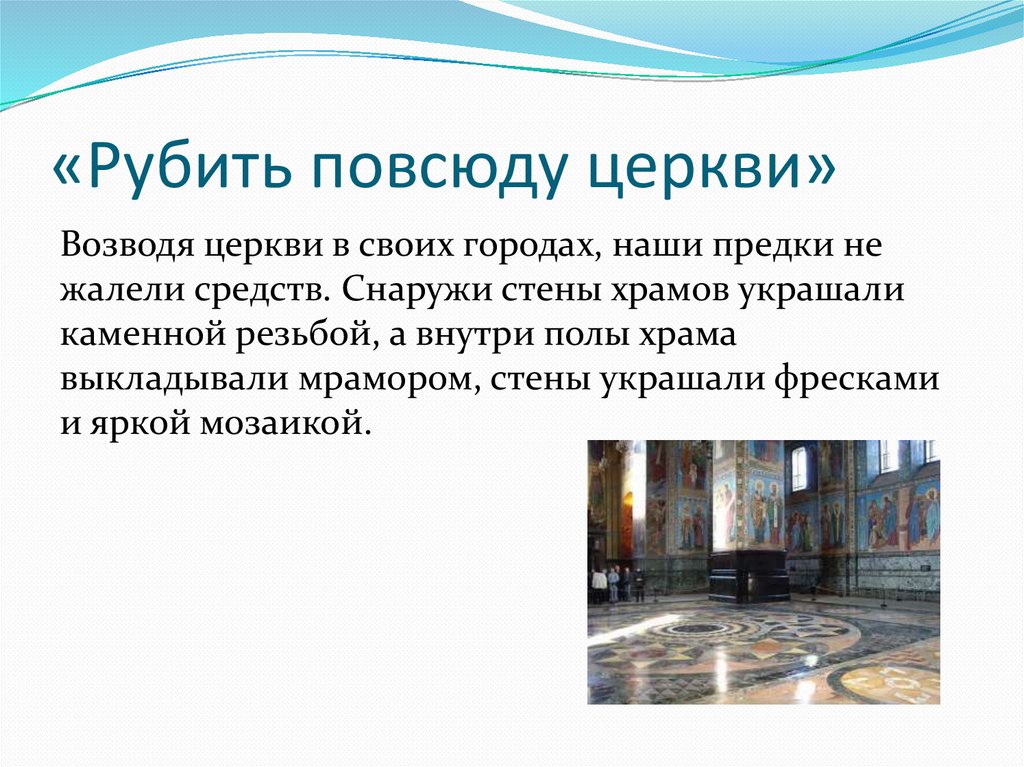 «Рубить повсюду церкви»

Возводя церкви в своих городах, наши предки не жалели средств. Снаружи стены храмов украшали каменной резьбой, а внутри полы храма выкладывали мрамором, стены украшали фресками и яркой мозаикой.